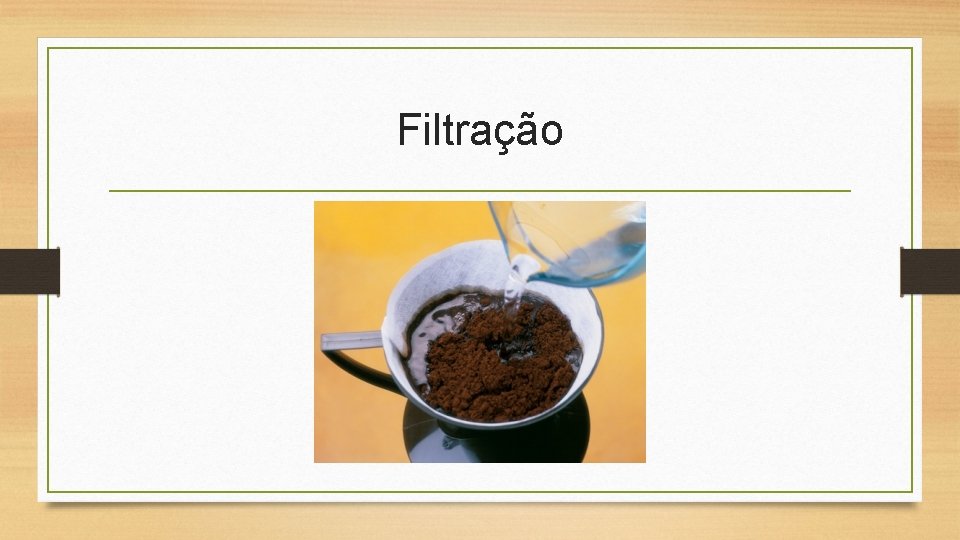 Filtração